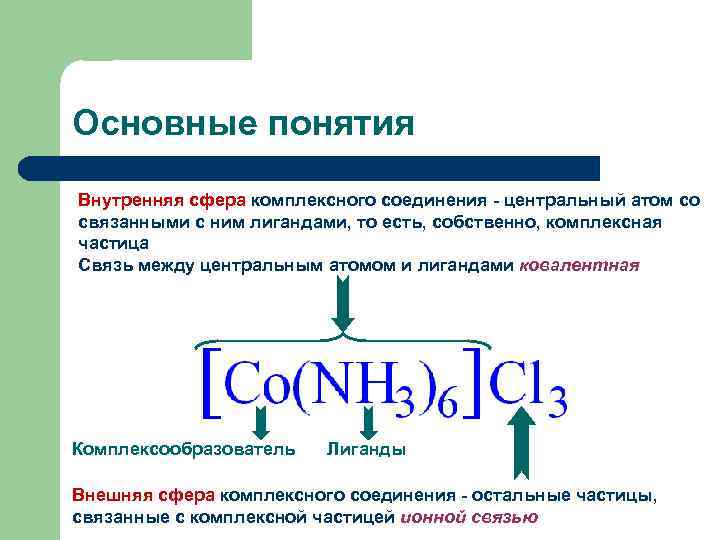 Основные понятия

Внутренняя сфера комплексного соединения - центральный атом со связанными с ним лигандами, то есть, собственно, комплексная частица
Связь между центральным атомом и лигандами ковалентная

$[Co(NH_3)_6]Cl_3$

Комплексообразователь Лиганды

Внешняя сфера комплексного соединения - остальные частицы, связанные с комплексной частицей ионной связью